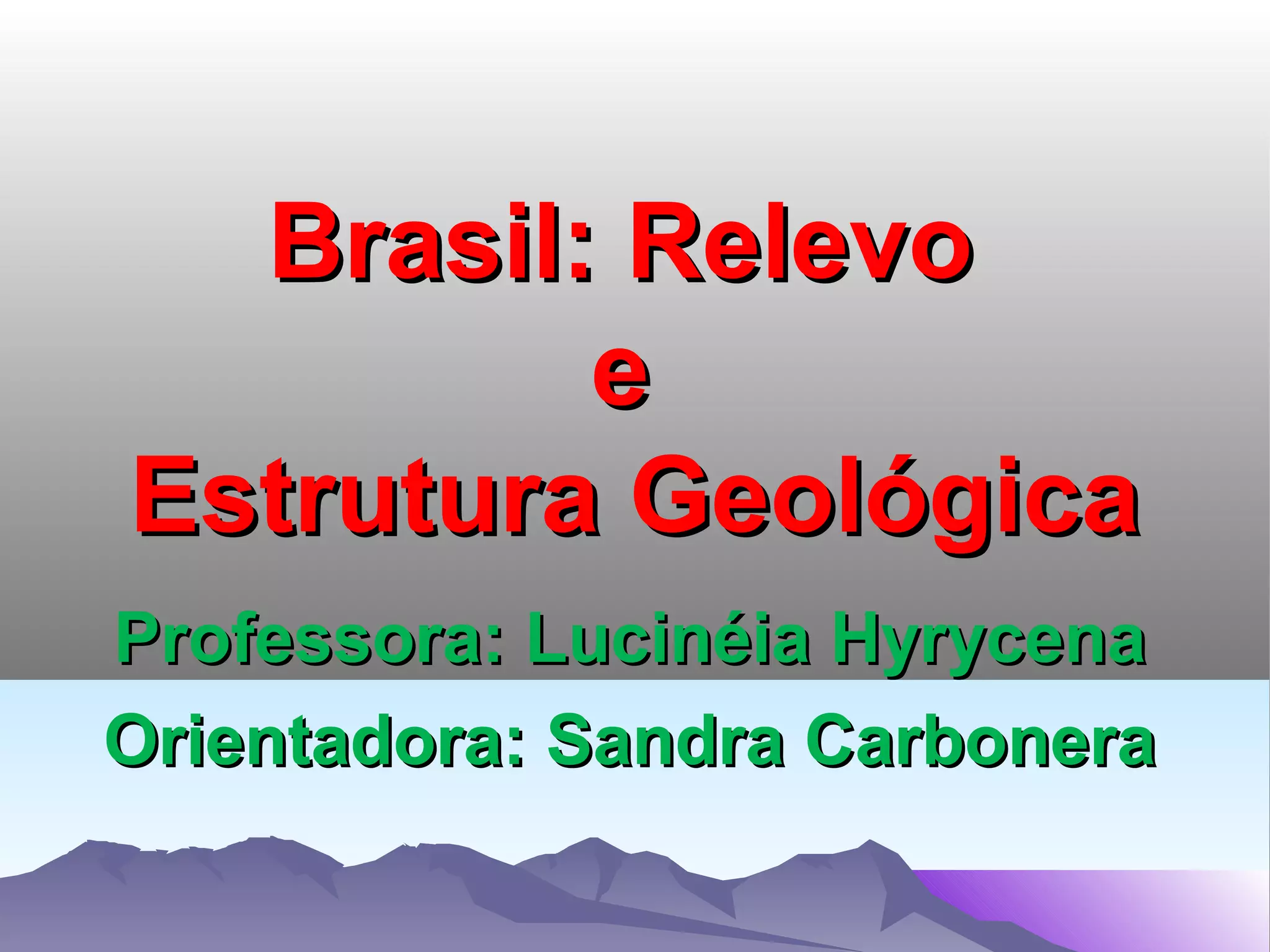 Brasil: Relevo
e
Estrutura Geológica

Professora: Lucinéia Hyrycena

Orientadora: Sandra Carbonera